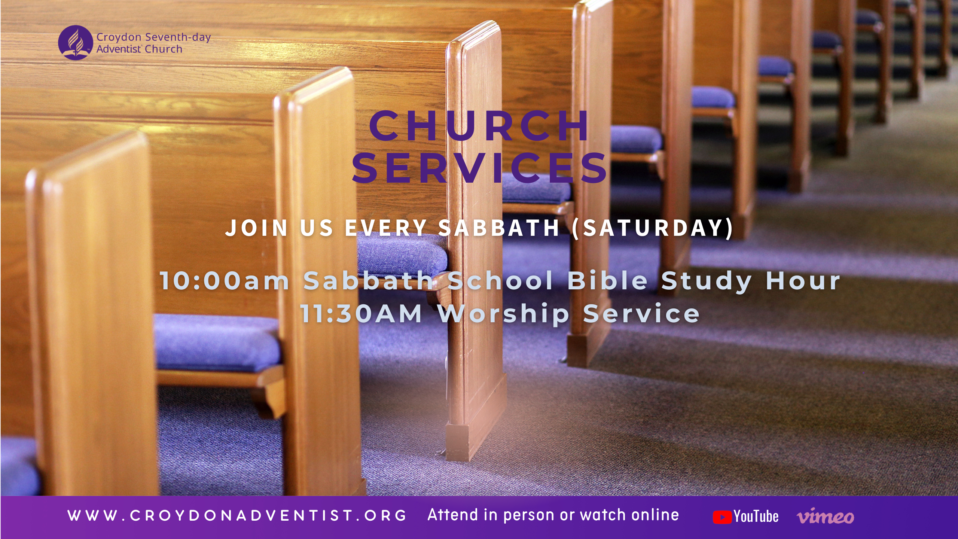 Croydon Seventh-day Adventist Church

CHURCH SERVICES

JOIN US EVERY SABBATH (SATURDAY)

10:00am Sabbath School Bible Study Hour
11:30AM Worship Service

WWW.CROYDONADVENTIST.ORG Attend in person or watch online YouTube vimeo